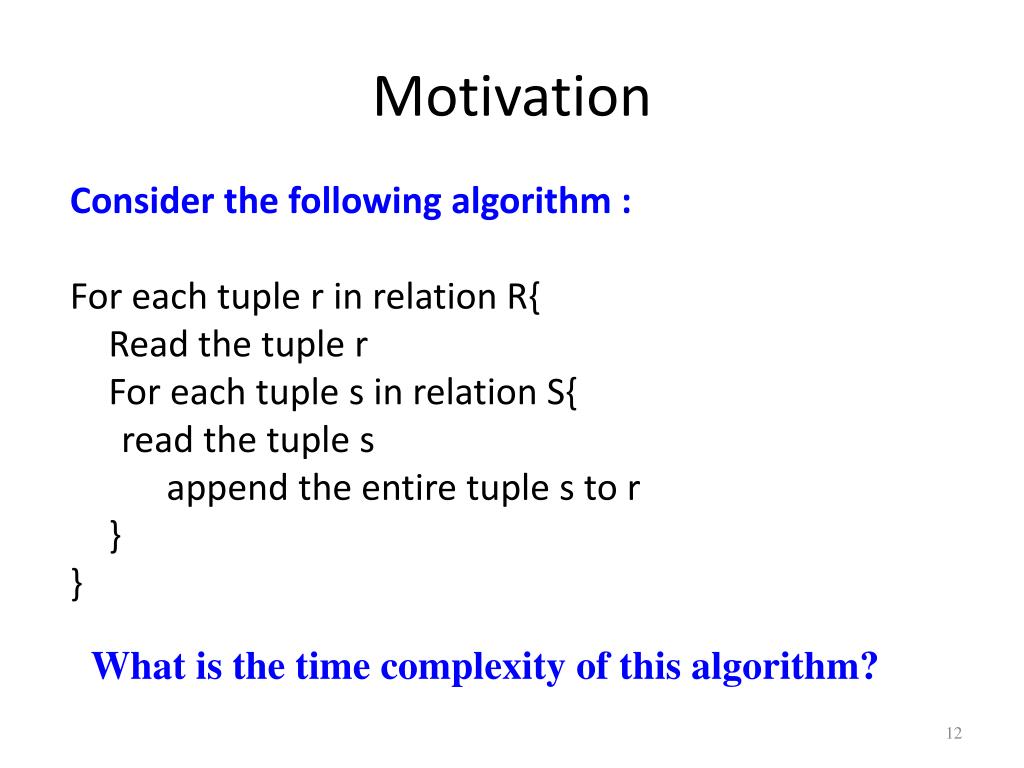 Motivation

Consider the following algorithm :

For each tuple r in relation R{
Read the tuple r
For each tuple s in relation S{
read the tuple s
append the entire tuple s to r
}
}

What is the time complexity of this algorithm?

12